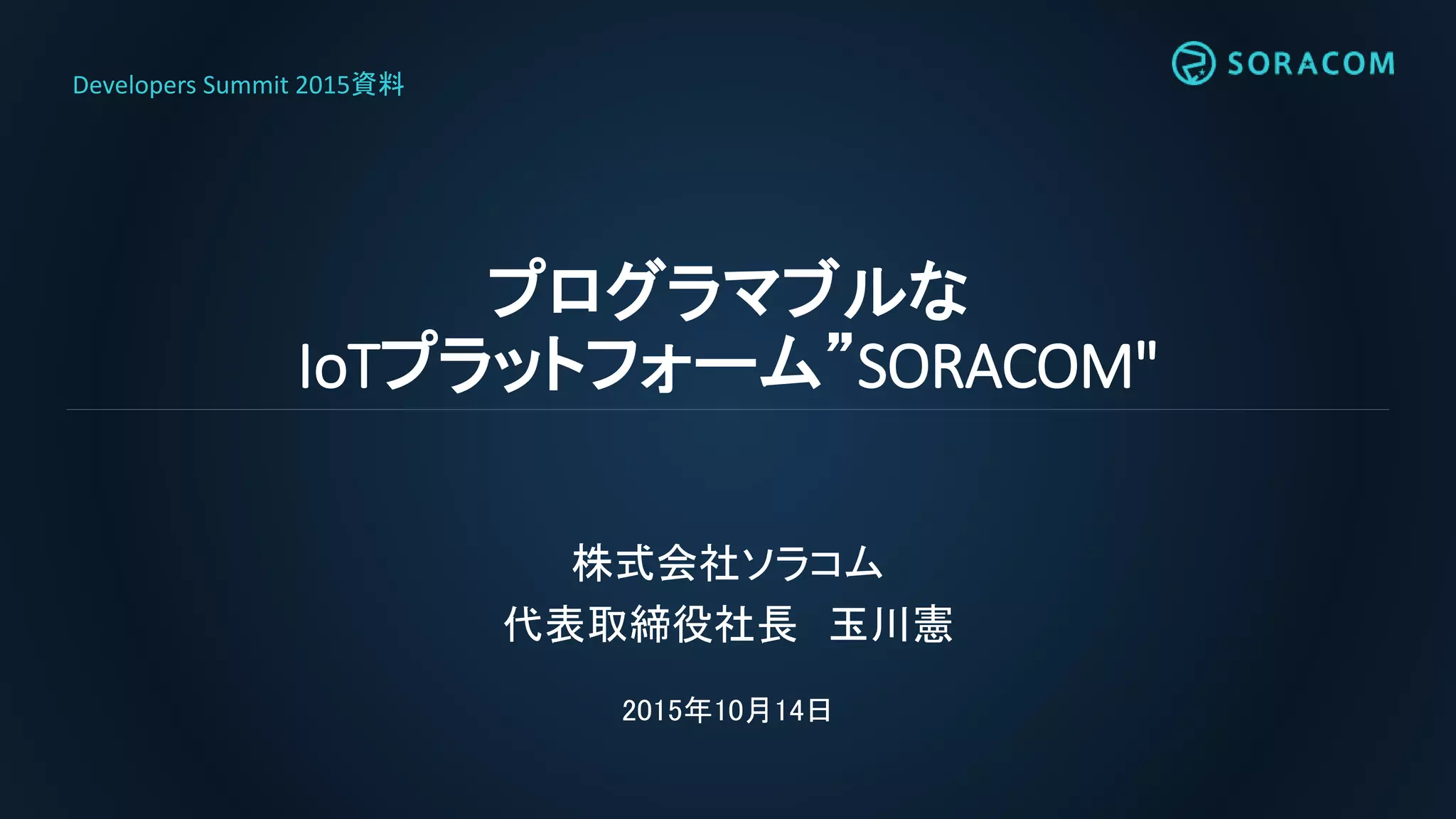 Developers Summit 2015資料

SORACOM

プログラマブルな
IoTプラットフォーム”SORACOM"

株式会社ソラコム
代表取締役社長　玉川憲

2015年10月14日